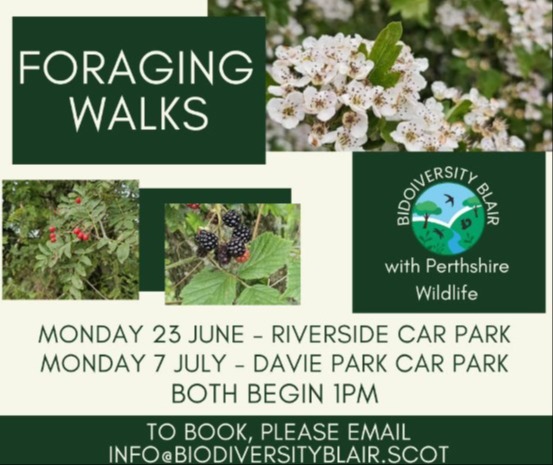 FORAGING WALKS

BIODIVERSITY BLAIR

with Perthshire Wildlife

MONDAY 23 JUNE - RIVERSIDE CAR PARK
MONDAY 7 JULY - DAVIE PARK CAR PARK
BOTH BEGIN 1PM

TO BOOK, PLEASE EMAIL
INFO@BIODIVERSITYBLAIR.SCOT